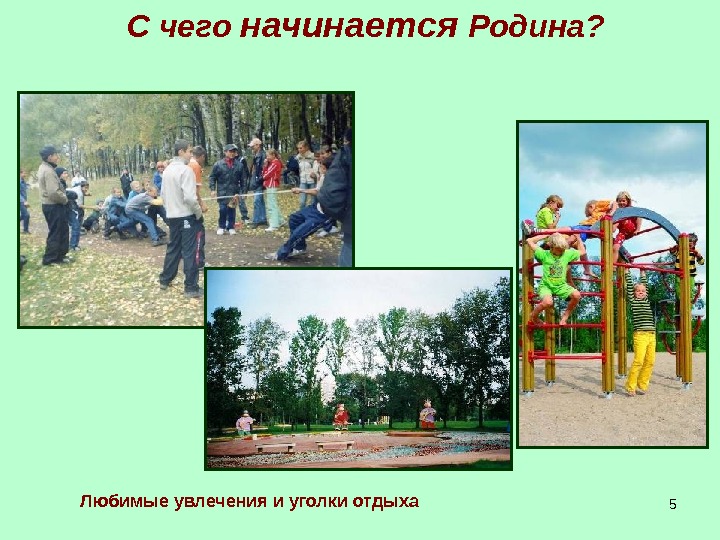 С чего начинается Родина?

Любимые увлечения и уголки отдыха

5